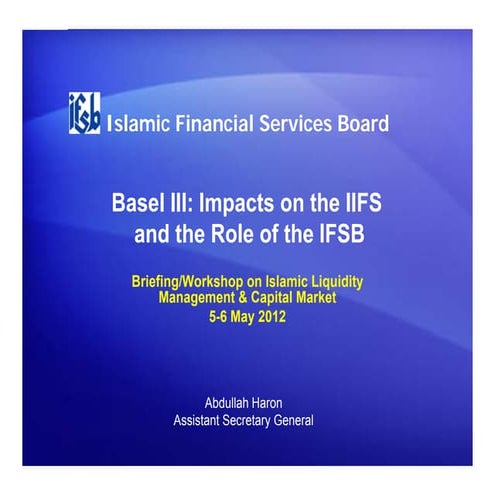 ifsb Islamic Financial Services Board

Basel III: Impacts on the IIFS and the Role of the IFSB

Briefing/Workshop on Islamic Liquidity Management & Capital Market
5-6 May 2012

Abdullah Haron
Assistant Secretary General